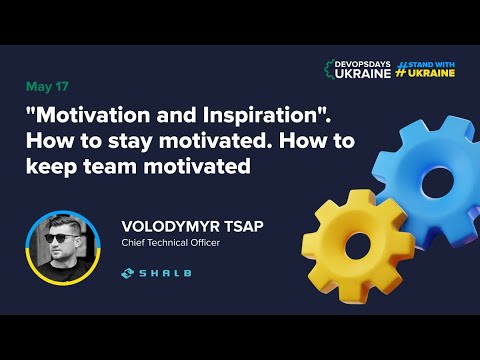 DEVOPSDAYS UKRAINE

#STAND WITH UKRAINE

May 17

"Motivation and Inspiration". How to stay motivated. How to keep team motivated

VOLODYMYR TSAP

Chief Technical Officer

SHALB